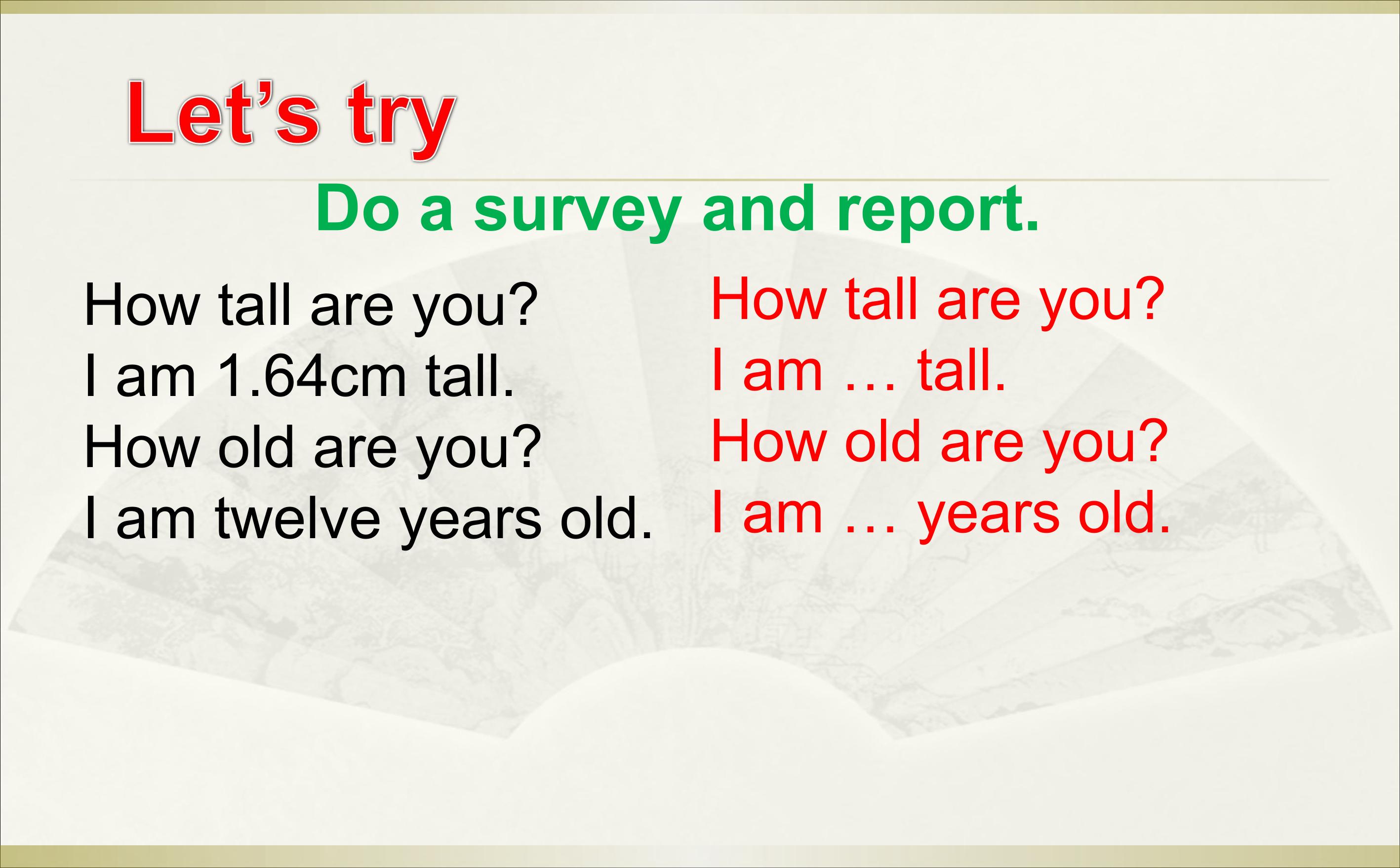 Let’s try

Do a survey and report.

How tall are you?
I am 1.64cm tall.
How old are you?
I am twelve years old.

How tall are you?
I am … tall.
How old are you?
I am … years old.